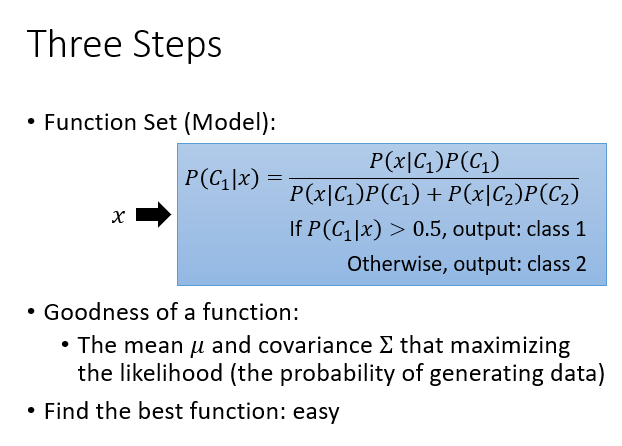 Three Steps

• Function Set (Model):

$x$

$P(C_1|x) = \frac{P(x|C_1)P(C_1)}{P(x|C_1)P(C_1) + P(x|C_2)P(C_2)}$

If $P(C_1|x) > 0.5$, output: class 1

Otherwise, output: class 2

• Goodness of a function:

• The mean $\mu$ and covariance $\Sigma$ that maximizing the likelihood (the probability of generating data)

• Find the best function: easy